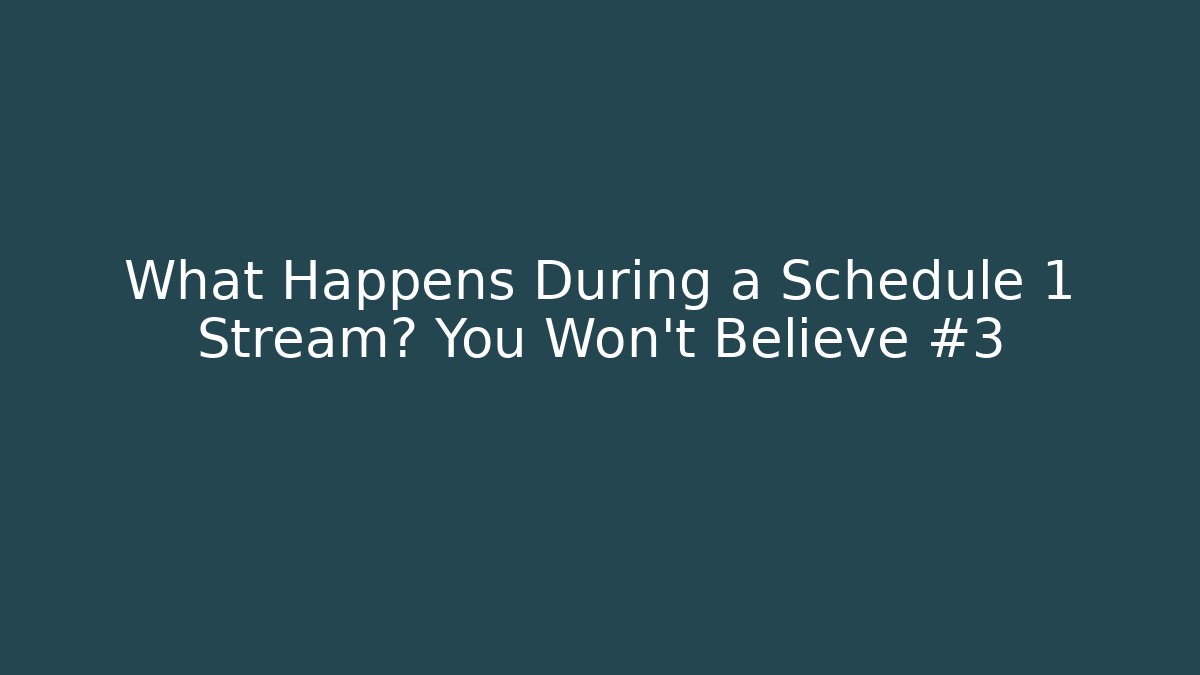 What Happens During a Schedule 1 Stream? You Won't Believe #3